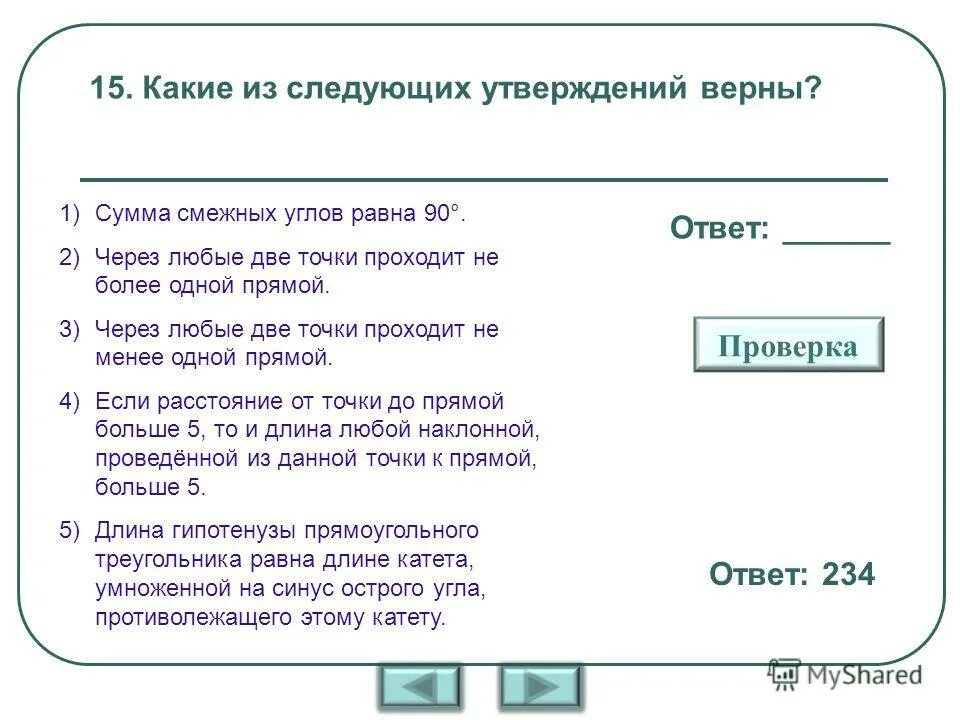 15. Какие из следующих утверждений верны?

1) Сумма смежных углов равна 90°.

2) Через любые две точки проходит не более одной прямой.

3) Через любые две точки проходит не менее одной прямой.

4) Если расстояние от точки до прямой больше 5, то и длина любой наклонной, проведённой из данной точки к прямой, больше 5.

5) Длина гипотенузы прямоугольного треугольника равна длине катета, умноженной на синус острого угла, противолежащего этому катету.

Ответ: _______

Проверка

Ответ: 234

MyShared